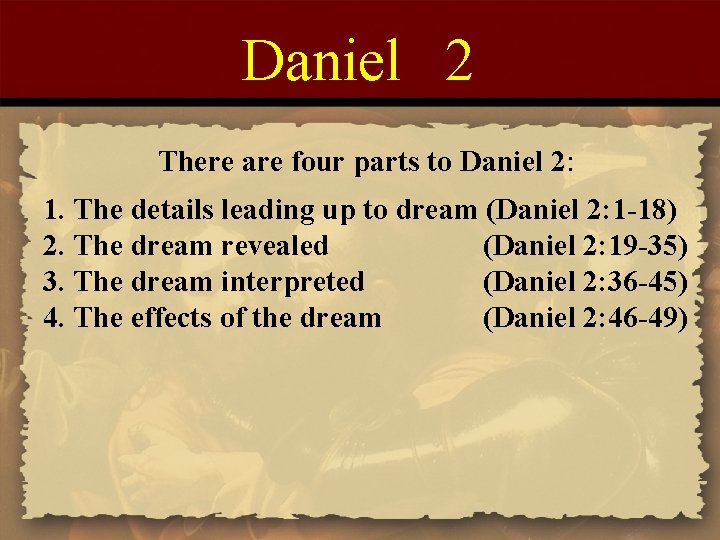 Daniel 2

There are four parts to Daniel 2:

1. The details leading up to dream (Daniel 2:1-18)
2. The dream revealed (Daniel 2:19-35)
3. The dream interpreted (Daniel 2:36-45)
4. The effects of the dream (Daniel 2:46-49)